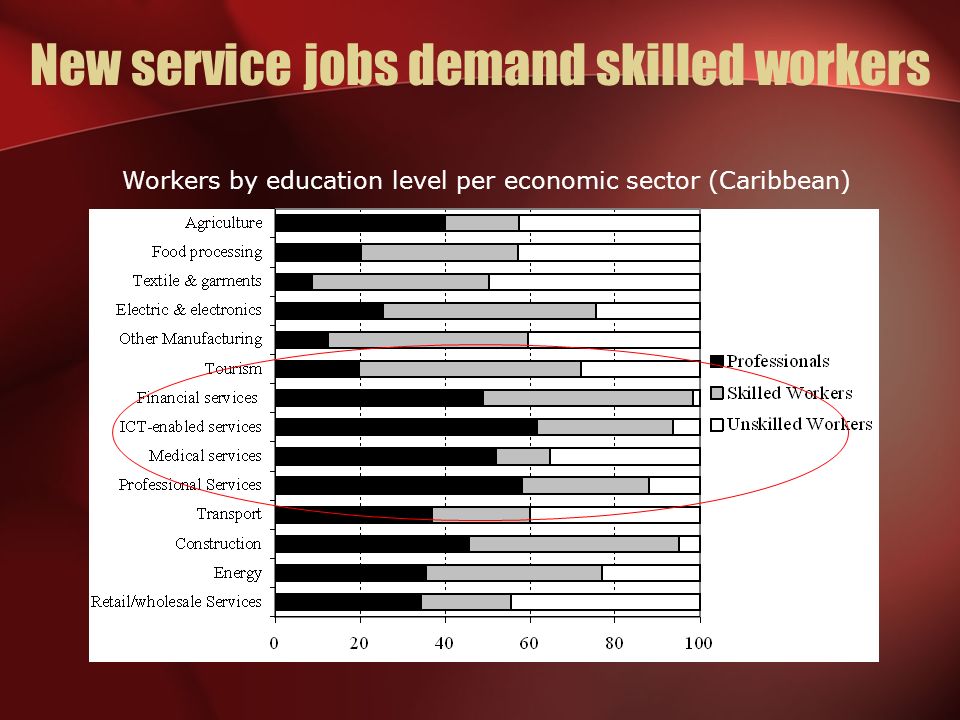 New service jobs demand skilled workers

Workers by education level per economic sector (Caribbean)

Agriculture
Food processing
Textile & garments
Electric & electronics
Other Manufacturing
Tourism
Financial services
ICT-enabled services
Medical services
Professional Services
Transport
Construction
Energy
Retail/wholesale Services

0 20 40 60 80 100

Professionals
Skilled Workers
Unskilled Workers